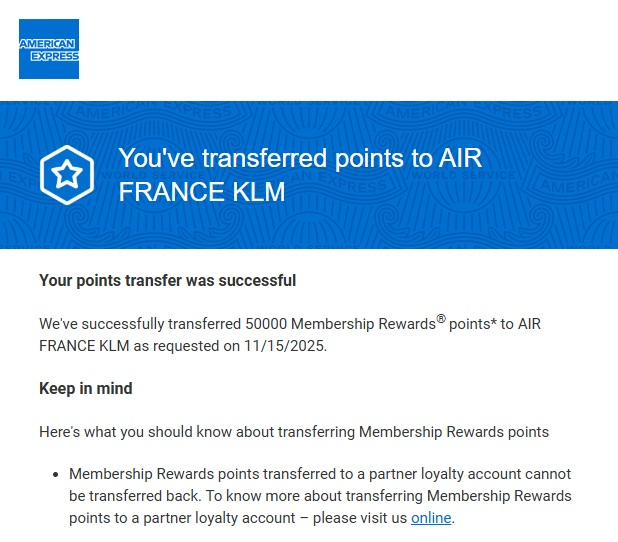 AMERICAN EXPRESS

You've transferred points to AIR FRANCE KLM

Your points transfer was successful

We've successfully transferred 50000 Membership Rewards® points* to AIR FRANCE KLM as requested on 11/15/2025.

Keep in mind

Here's what you should know about transferring Membership Rewards points

• Membership Rewards points transferred to a partner loyalty account cannot be transferred back. To know more about transferring Membership Rewards points to a partner loyalty account – please visit us online.